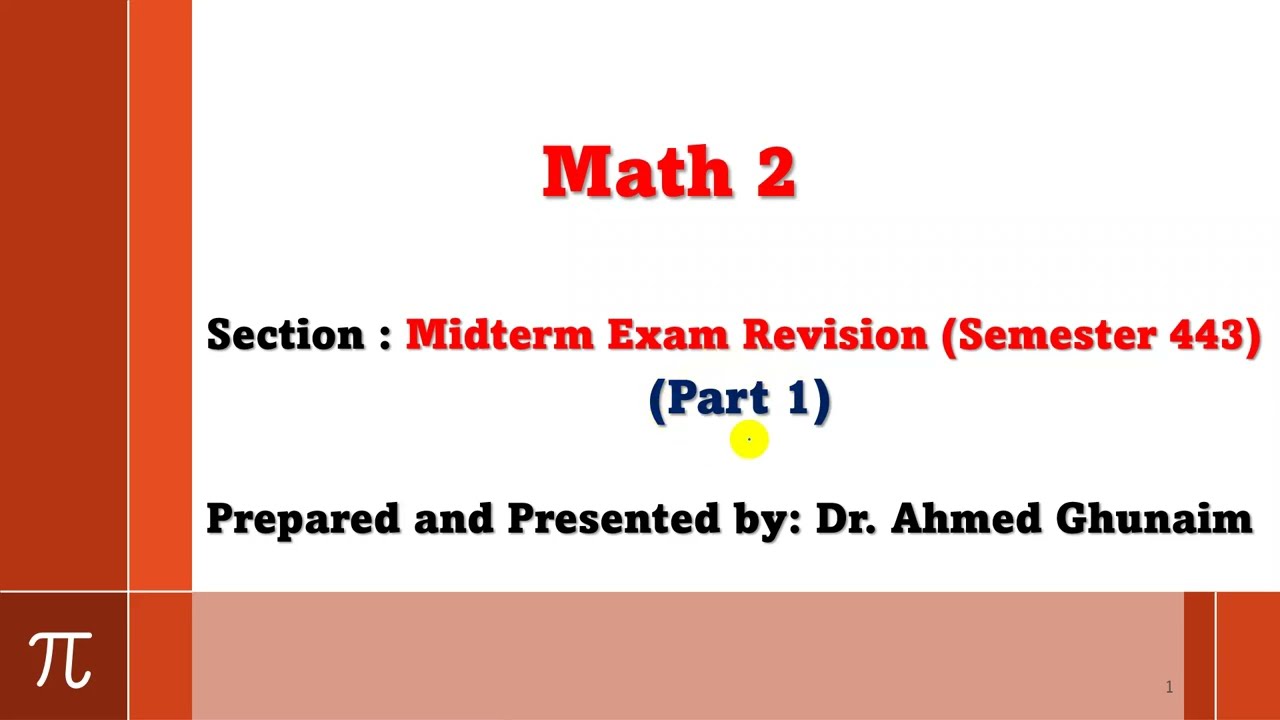 Math 2

Section : Midterm Exam Revision (Semester 443)
(Part 1)

Prepared and Presented by: Dr. Ahmed Ghunaim

$\pi$

1